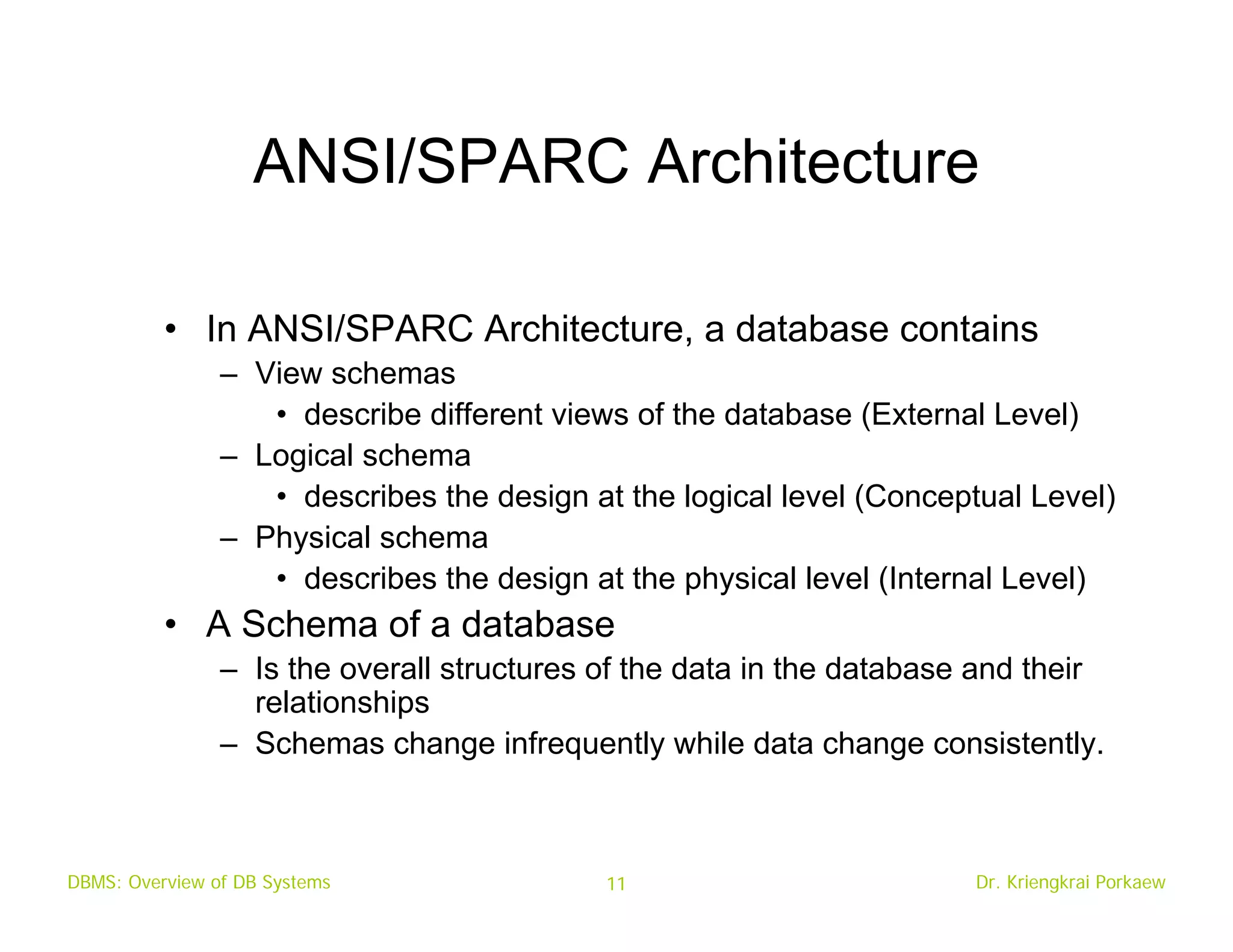 ANSI/SPARC Architecture

• In ANSI/SPARC Architecture, a database contains
– View schemas
• describe different views of the database (External Level)
– Logical schema
• describes the design at the logical level (Conceptual Level)
– Physical schema
• describes the design at the physical level (Internal Level)
• A Schema of a database
– Is the overall structures of the data in the database and their relationships
– Schemas change infrequently while data change consistently.

DBMS: Overview of DB Systems
11
Dr. Kriengkrai Porkaew